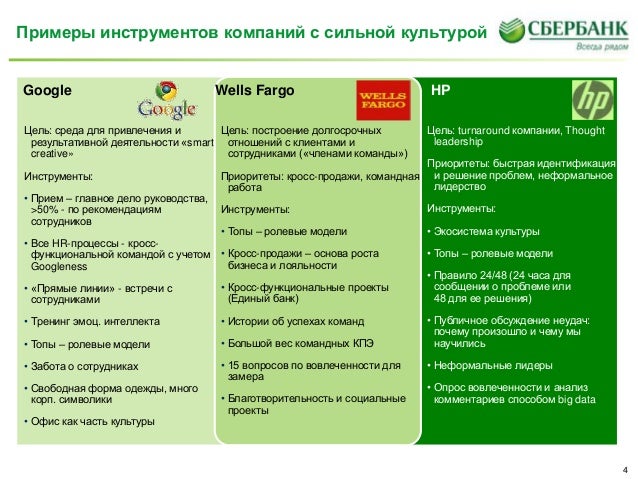 Примеры инструментов компаний с сильной культурой

СБЕРБАНК
Всегда рядом

Google

Google

Цель: среда для привлечения и результативной деятельности «smart creative»

Инструменты:

• Прием – главное дело руководства, >50% - по рекомендациям сотрудников

• Все HR-процессы - кросс-функциональной командой с учетом Googleness

• «Прямые линии» - встречи с сотрудниками

• Тренинг эмоц. интеллекта

• Топы – ролевые модели

• Забота о сотрудниках

• Свободная форма одежды, много корп. символики

• Офис как часть культуры

Wells Fargo

WELLS FARGO

Цель: построение долгосрочных отношений с клиентами и сотрудниками («членами команды»)

Приоритеты: кросс-продажи, командная работа

Инструменты:

• Топы – ролевые модели

• Кросс-продажи – основа роста бизнеса и лояльности

• Кросс-функциональные проекты (Единый банк)

• Истории об успехах команд

• Большой вес командных КПЭ

• 15 вопросов по вовлеченности для замера

• Благотворительность и социальные проекты

HP

hp

Цель: turnaround компании, Thought leadership

Приоритеты: быстрая идентификация и решение проблем, неформальное лидерство

Инструменты:

• Экосистема культуры

• Топы – ролевые модели

• Правило 24/48 (24 часа для сообщении о проблеме или 48 для ее решения)

• Публичное обсуждение неудач: почему произошло и чему мы научились

• Неформальные лидеры

• Опрос вовлеченности и анализ комментариев способом big data

4